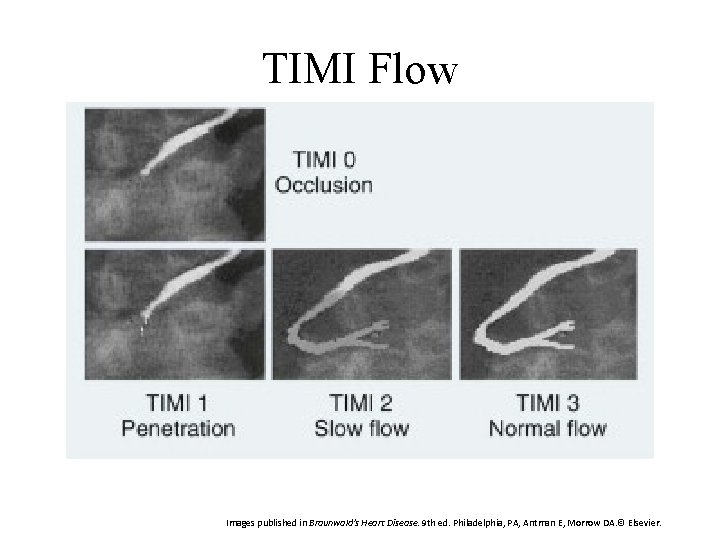 TIMI Flow

TIMI 0
Occlusion

TIMI 1
Penetration

TIMI 2
Slow flow

TIMI 3
Normal flow

Images published in Braunwald's Heart Disease. 9th ed. Philadelphia, PA, Antman E, Morrow DA.© Elsevier.